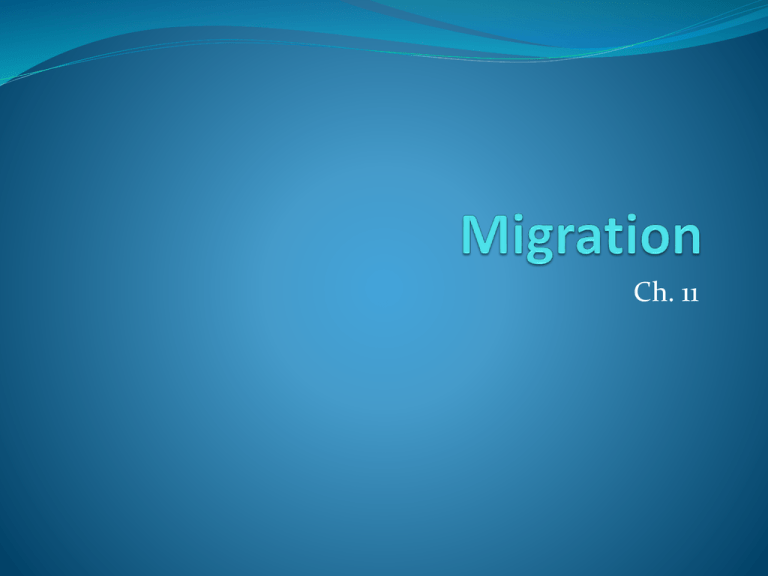 Migration

Ch. 11